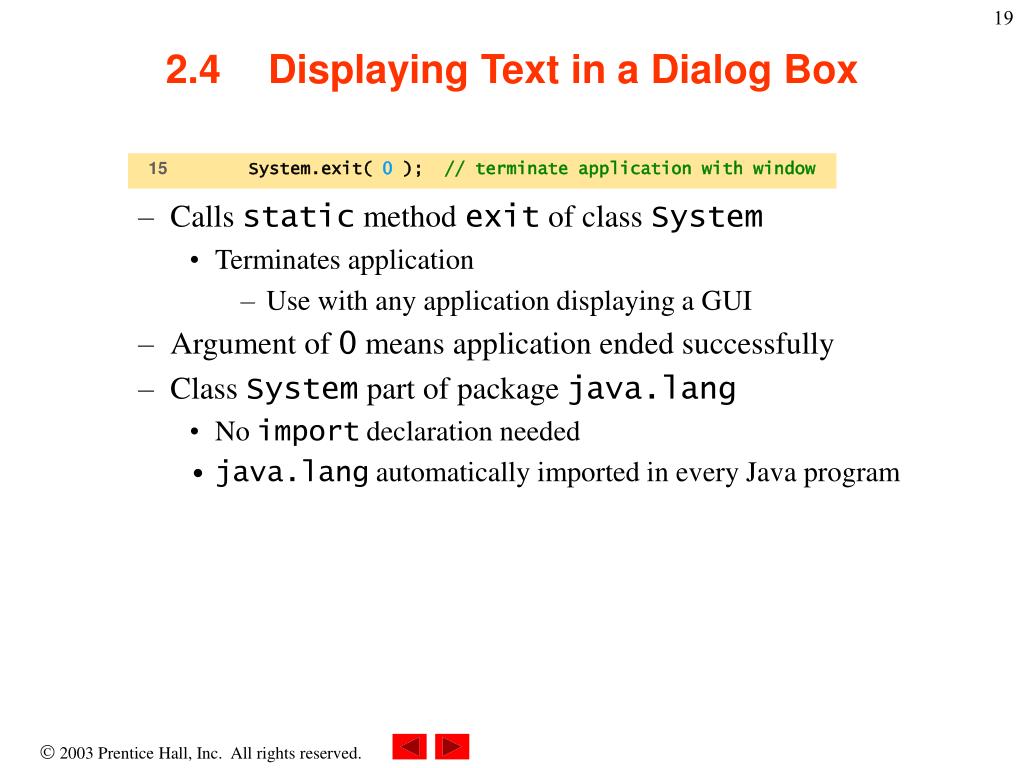 19

2.4 Displaying Text in a Dialog Box

15 System.exit( 0 ); // terminate application with window

– Calls static method exit of class System
• Terminates application
– Use with any application displaying a GUI
– Argument of 0 means application ended successfully
– Class System part of package java.lang
• No import declaration needed
• java.lang automatically imported in every Java program

© 2003 Prentice Hall, Inc. All rights reserved.